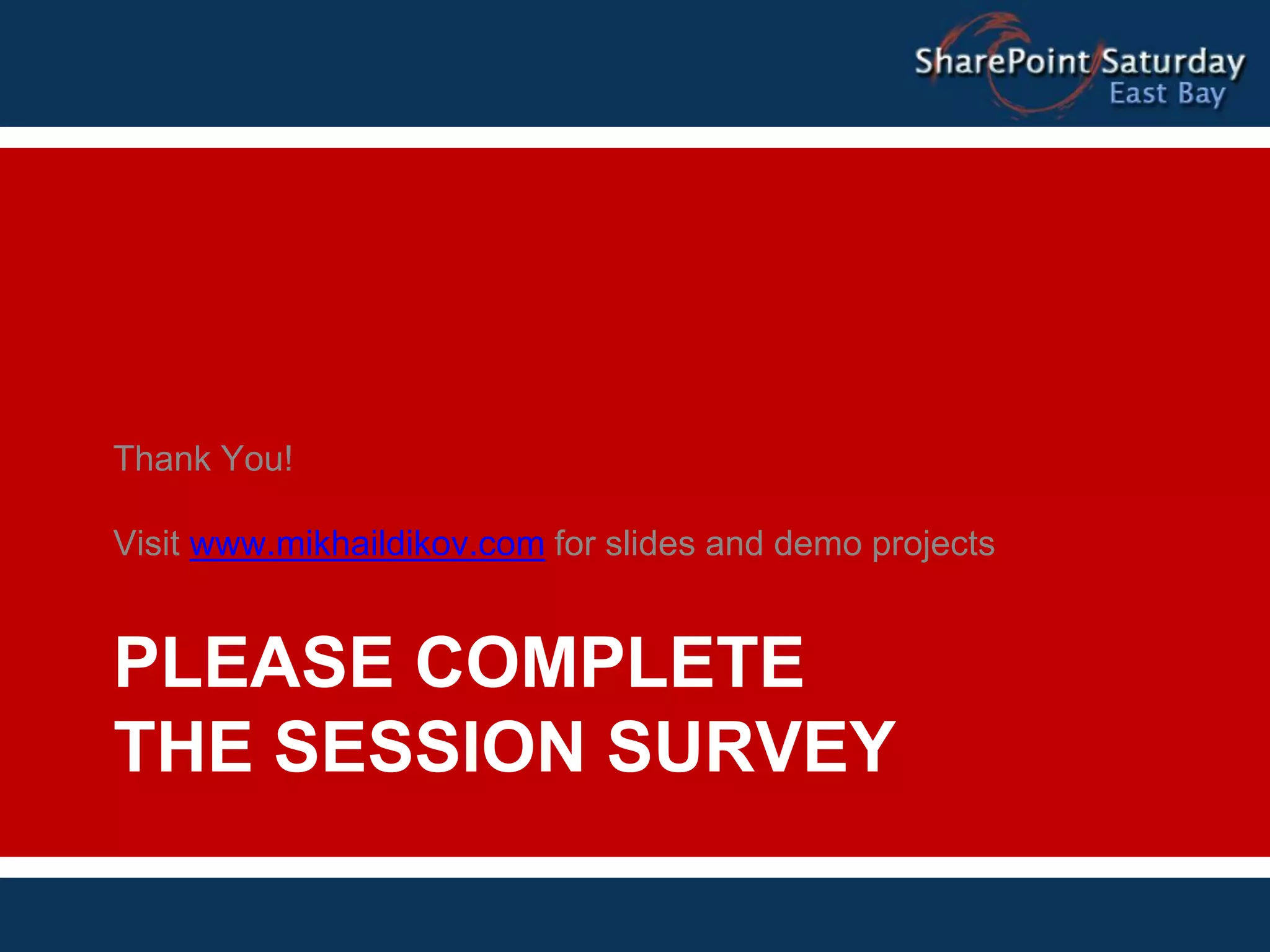 SharePoint Saturday
East Bay

Thank You!

Visit www.mikhaildikov.com for slides and demo projects

PLEASE COMPLETE THE SESSION SURVEY